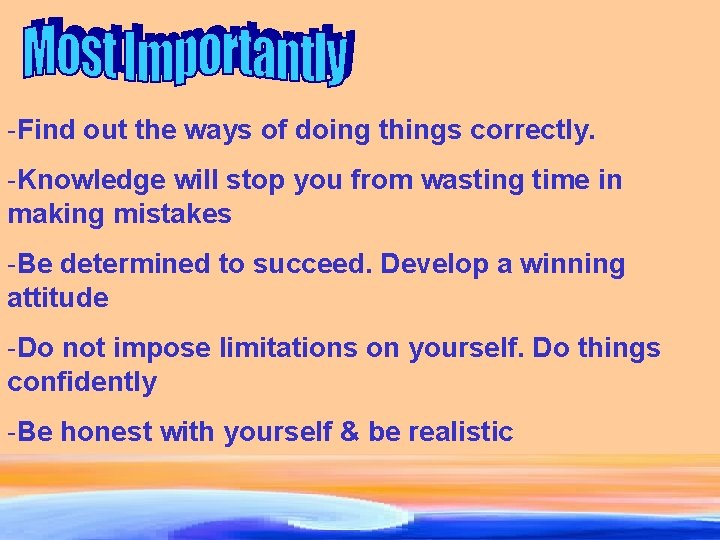 Most Importantly

-Find out the ways of doing things correctly.

-Knowledge will stop you from wasting time in making mistakes

-Be determined to succeed. Develop a winning attitude

-Do not impose limitations on yourself. Do things confidently

-Be honest with yourself & be realistic